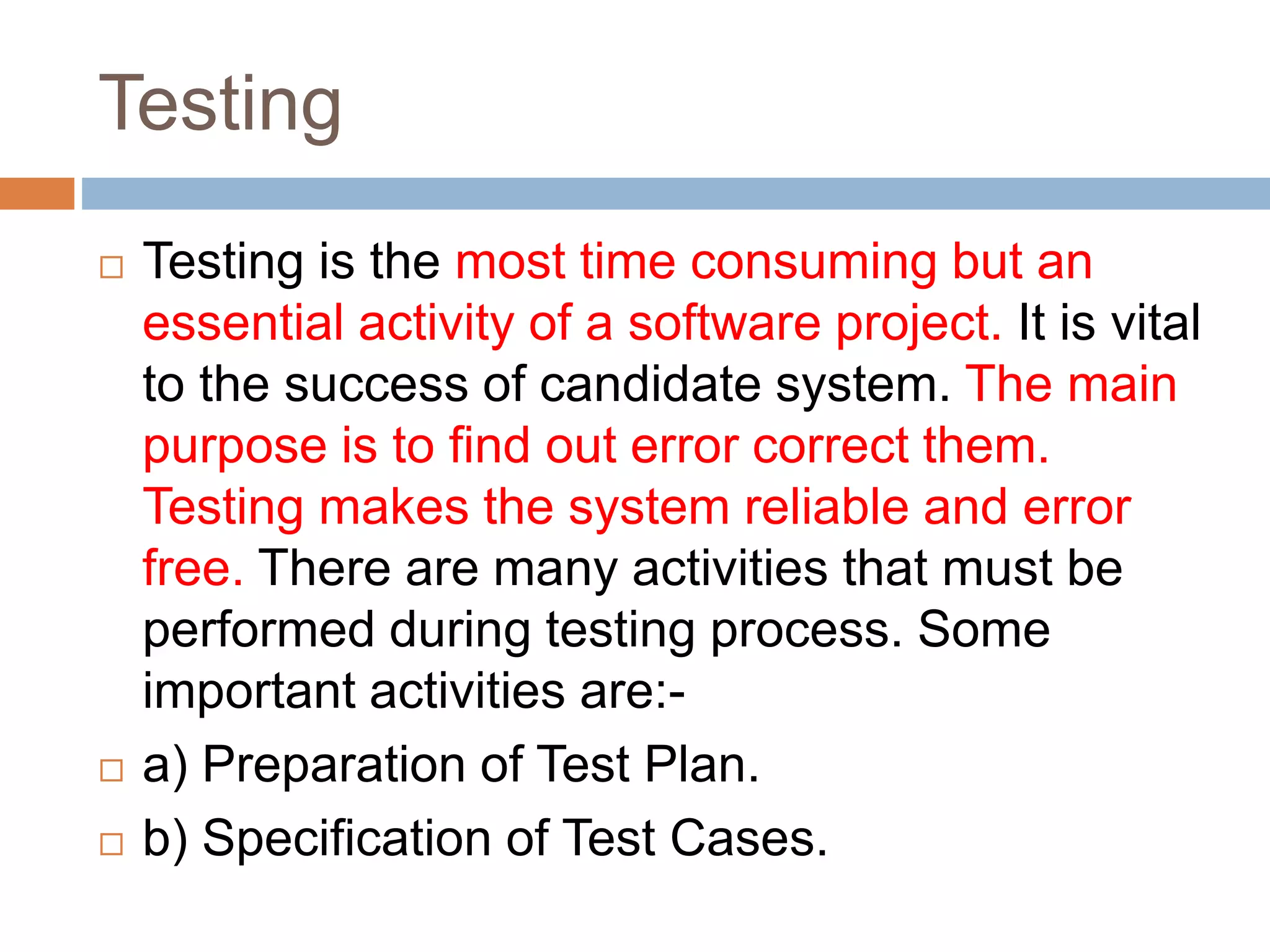 Testing

Testing is the most time consuming but an essential activity of a software project. It is vital to the success of candidate system. The main purpose is to find out error correct them. Testing makes the system reliable and error free. There are many activities that must be performed during testing process. Some important activities are:-

a) Preparation of Test Plan.

b) Specification of Test Cases.